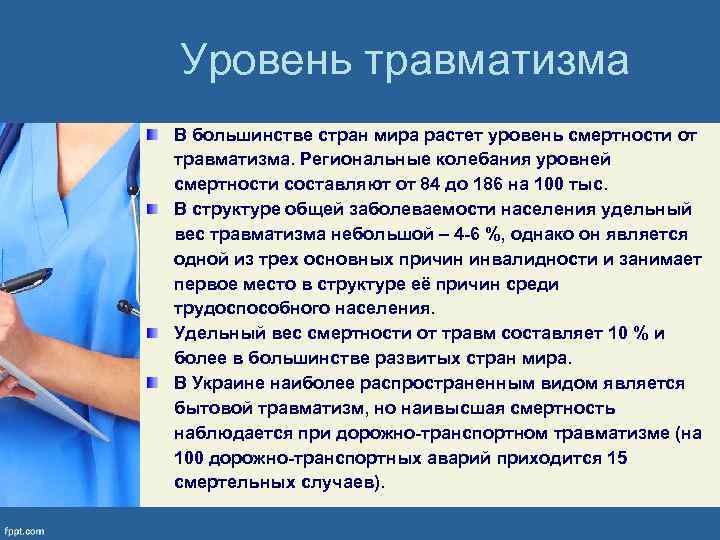 Уровень травматизма

В большинстве стран мира растет уровень смертности от травматизма. Региональные колебания уровней смертности составляют от 84 до 186 на 100 тыс.

В структуре общей заболеваемости населения удельный вес травматизма небольшой – 4-6 %, однако он является одной из трех основных причин инвалидности и занимает первое место в структуре её причин среди трудоспособного населения.

Удельный вес смертности от травм составляет 10 % и более в большинстве развитых стран мира.

В Украине наиболее распространенным видом является бытовой травматизм, но наивысшая смертность наблюдается при дорожно-транспортном травматизме (на 100 дорожно-транспортных аварий приходится 15 смертельных случаев).

fppt.com